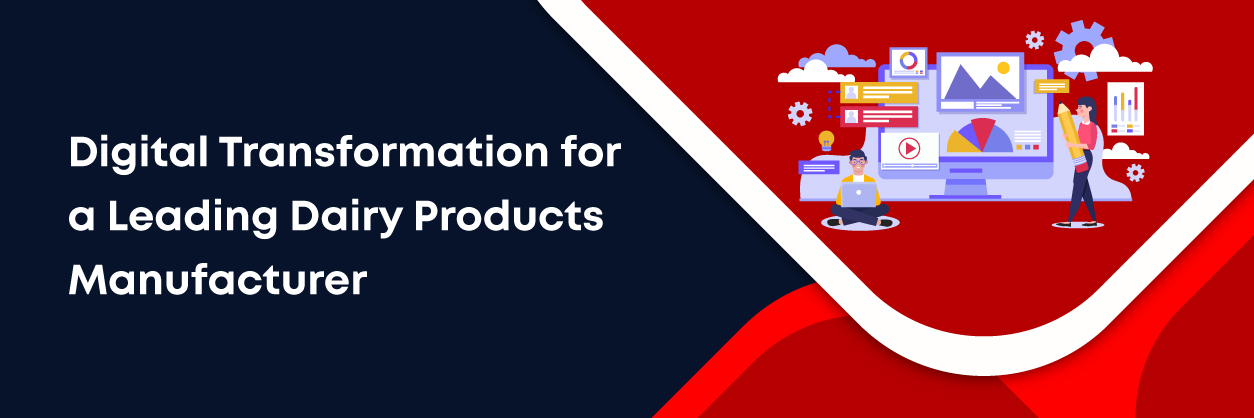 Digital Transformation for a Leading Dairy Products Manufacturer